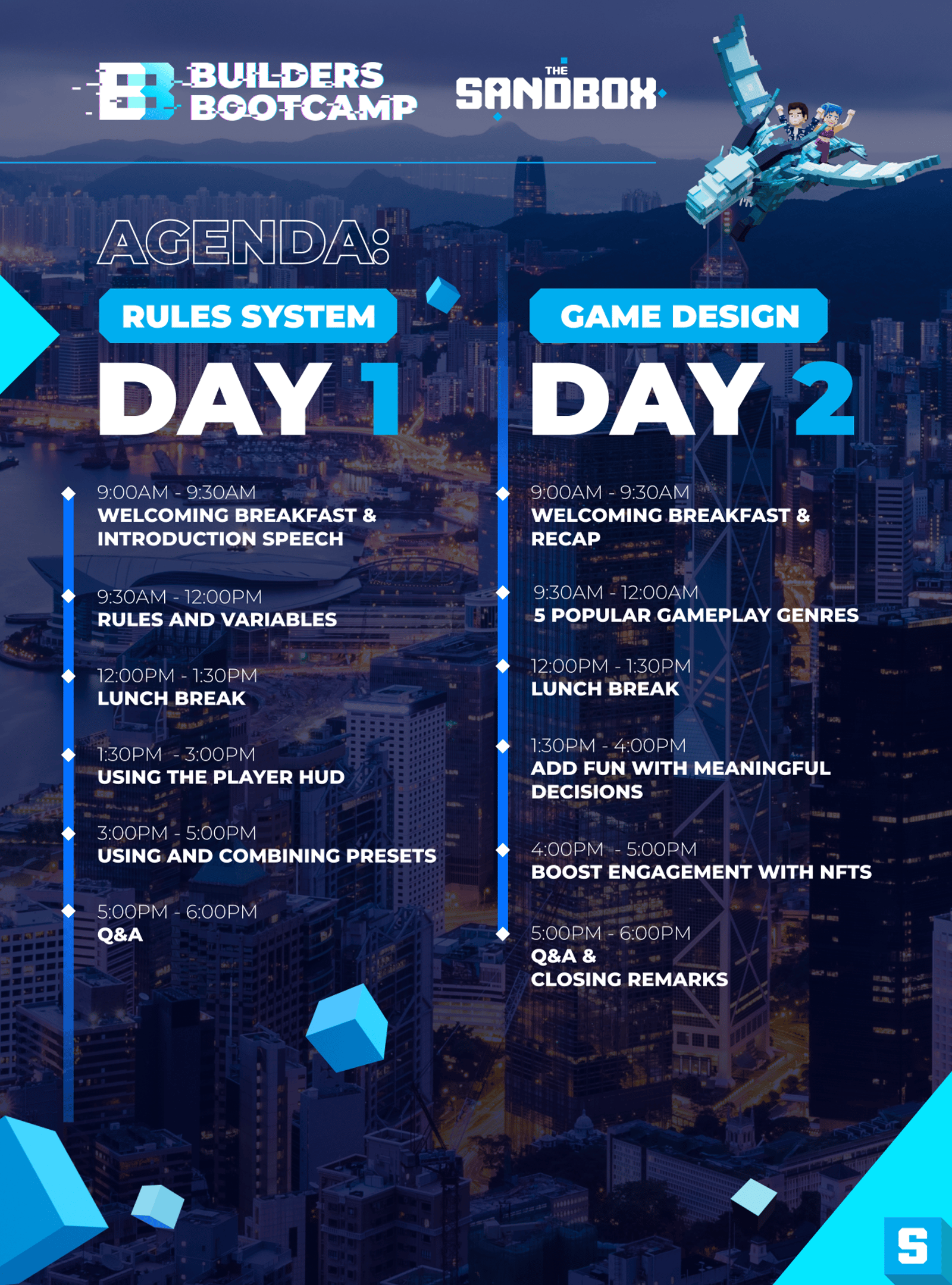 BB BUILDERS BOOTCAMP

THE SANDBOX

AGENDA:

RULES SYSTEM

DAY 1

9:00AM - 9:30AM
WELCOMING BREAKFAST & INTRODUCTION SPEECH

9:30AM - 12:00PM
RULES AND VARIABLES

12:00PM - 1:30PM
LUNCH BREAK

1:30PM - 3:00PM
USING THE PLAYER HUD

3:00PM - 5:00PM
USING AND COMBINING PRESETS

5:00PM - 6:00PM
Q&A

GAME DESIGN

DAY 2

9:00AM - 9:30AM
WELCOMING BREAKFAST & RECAP

9:30AM - 12:00AM
5 POPULAR GAMEPLAY GENRES

12:00PM - 1:30PM
LUNCH BREAK

1:30PM - 4:00PM
ADD FUN WITH MEANINGFUL DECISIONS

4:00PM - 5:00PM
BOOST ENGAGEMENT WITH NFTS

5:00PM - 6:00PM
Q&A &
CLOSING REMARKS

S